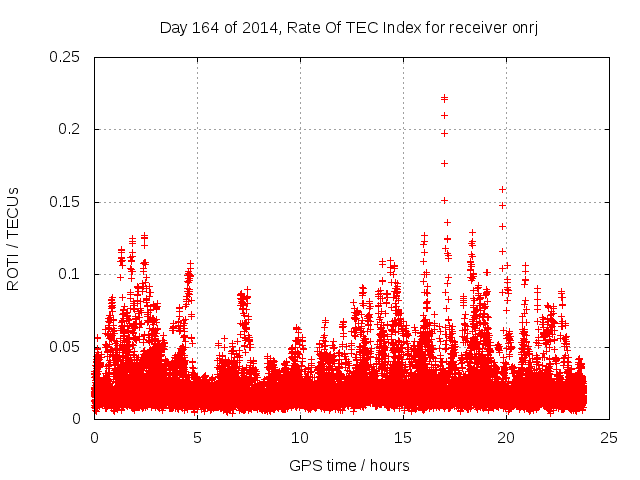 Day 164 of 2014, Rate Of TEC Index for receiver onrj

ROTI / TECUs

0.25
0.2
0.15
0.1
0.05
0

0
5
10
15
20
25

GPS time / hours